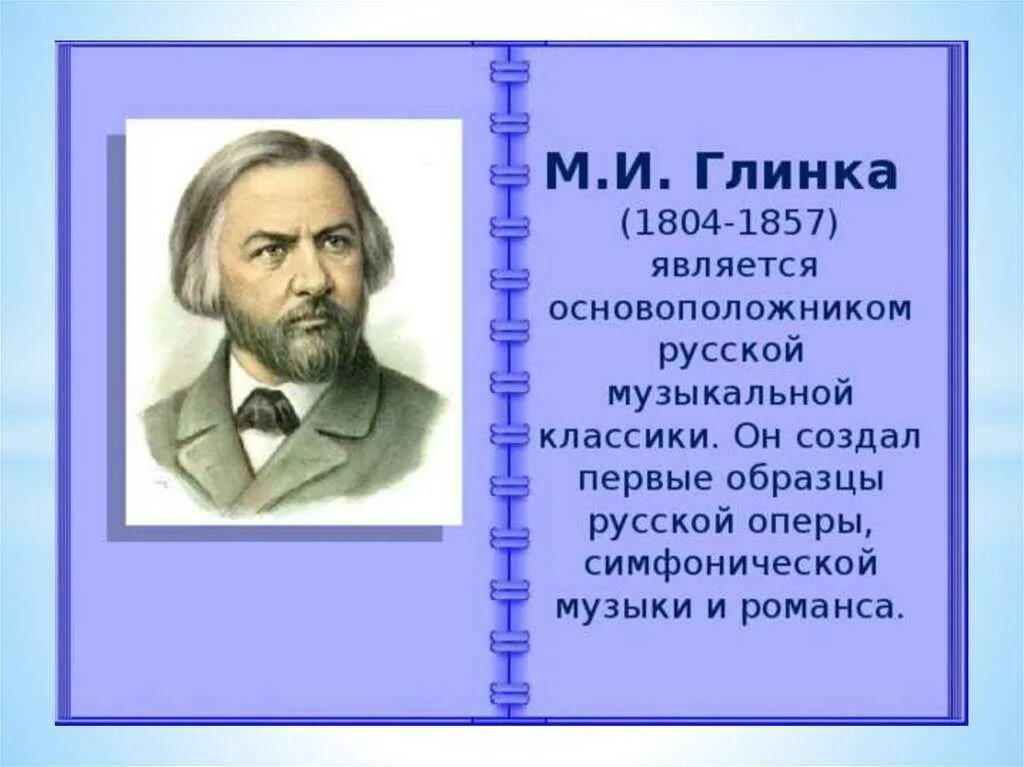 М.И. Глинка
(1804-1857)
является основоположником русской музыкальной классики. Он создал первые образцы русской оперы, симфонической музыки и романса.